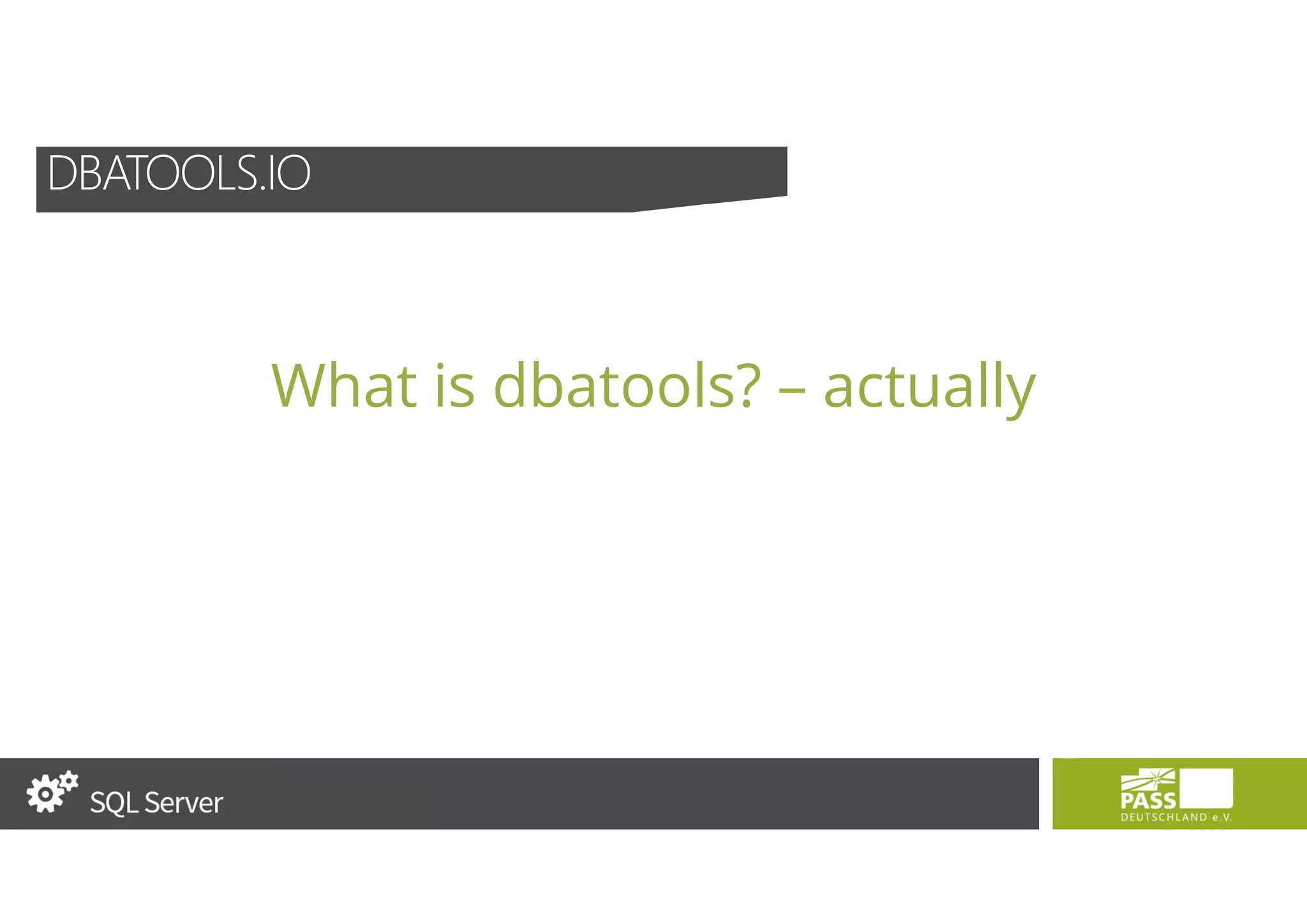 DBATOOLS.IO

What is dbatools? – actually

SQL Server

PASS
DEUTSCHLAND e.V.